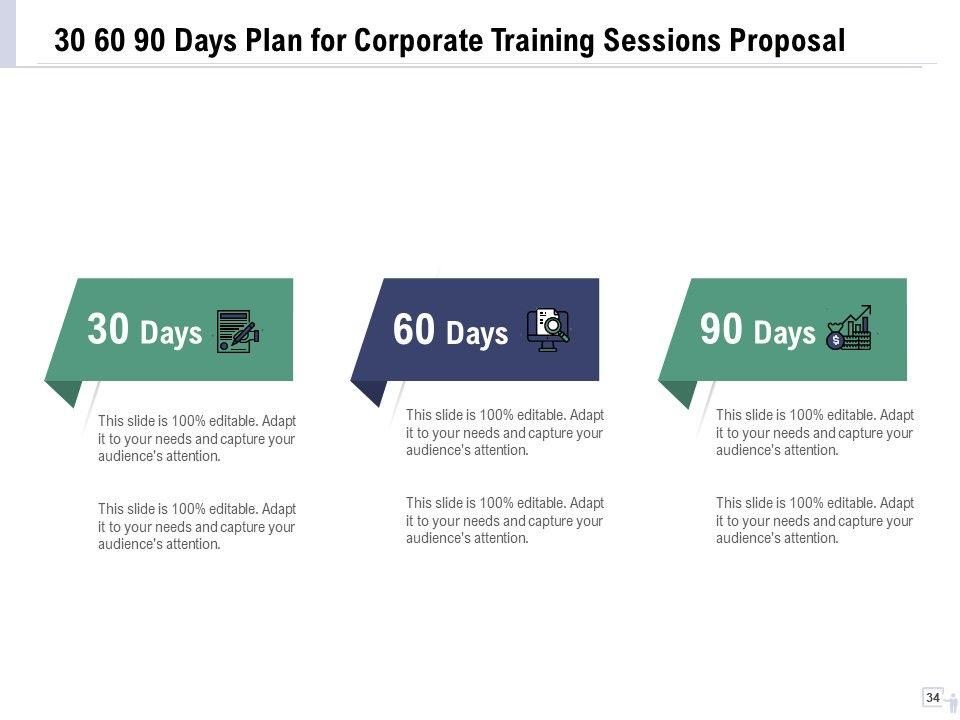 30 60 90 Days Plan for Corporate Training Sessions Proposal

30 Days

This slide is 100% editable. Adapt it to your needs and capture your audience's attention.

This slide is 100% editable. Adapt it to your needs and capture your audience's attention.

60 Days

This slide is 100% editable. Adapt it to your needs and capture your audience's attention.

This slide is 100% editable. Adapt it to your needs and capture your audience's attention.

90 Days

This slide is 100% editable. Adapt it to your needs and capture your audience's attention.

This slide is 100% editable. Adapt it to your needs and capture your audience's attention.

34